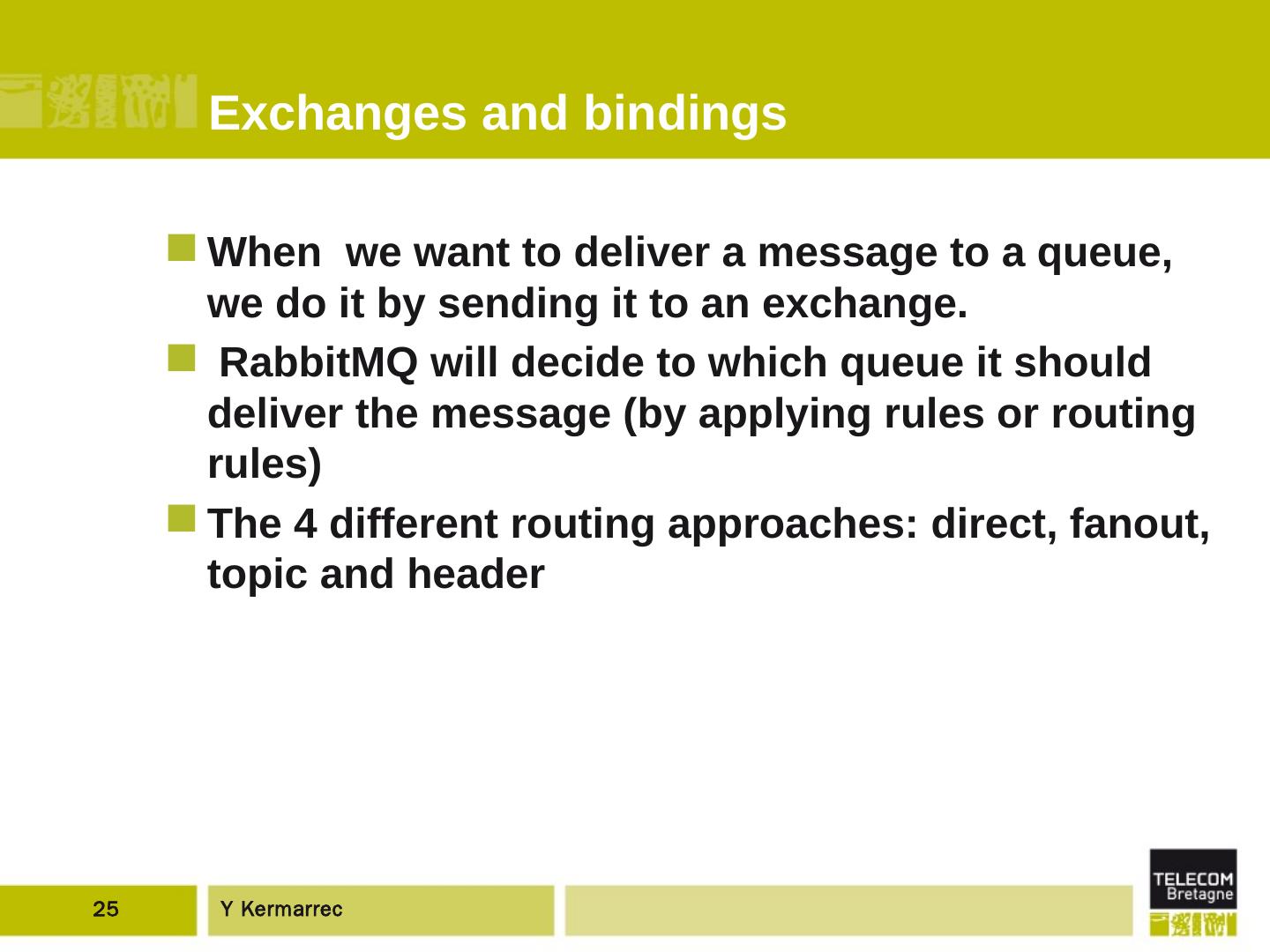 Exchanges and bindings

When we want to deliver a message to a queue, we do it by sending it to an exchange.

RabbitMQ will decide to which queue it should deliver the message (by applying rules or routing rules)

The 4 different routing approaches: direct, fanout, topic and header

25

Y Kermarrec

TELECOM Bretagne